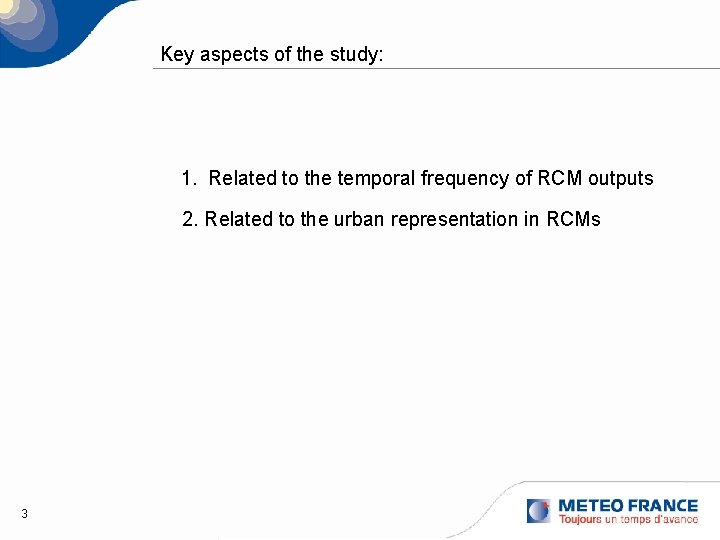 Key aspects of the study:

1. Related to the temporal frequency of RCM outputs

2. Related to the urban representation in RCMs

3

METEO FRANCE
Toujours un temps d'avance